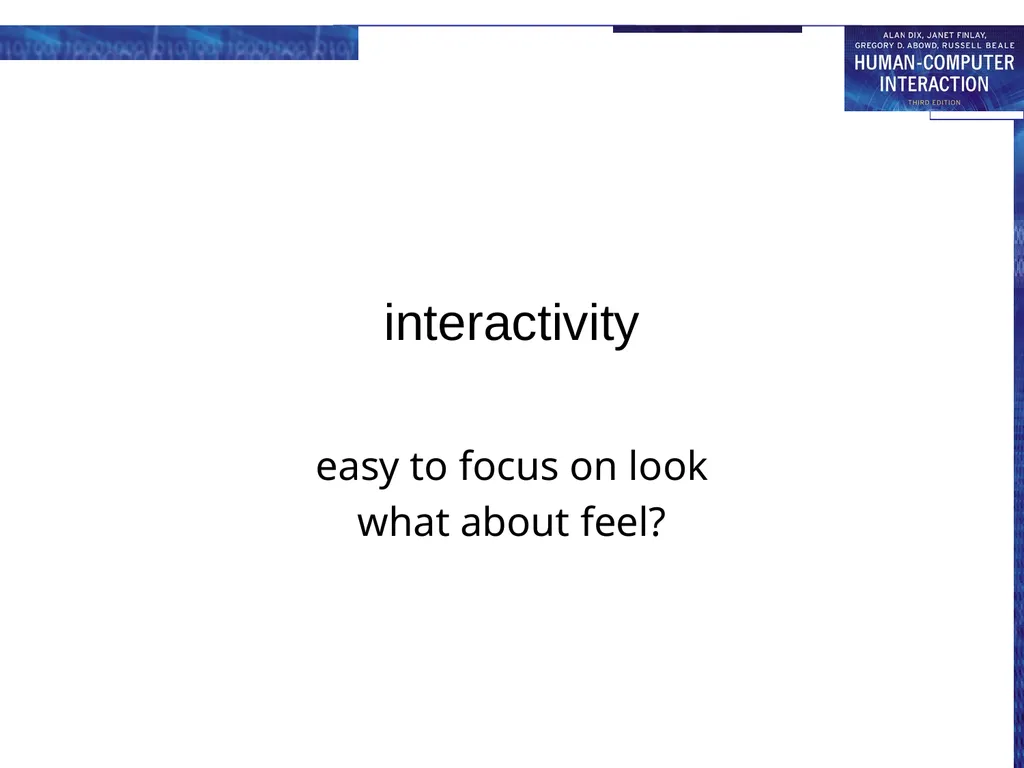 ALAN DIX, JANET FINLAY, GREGORY D. ABOWD, RUSSELL BEALE
HUMAN-COMPUTER INTERACTION
THIRD EDITION

interactivity

easy to focus on look
what about feel?